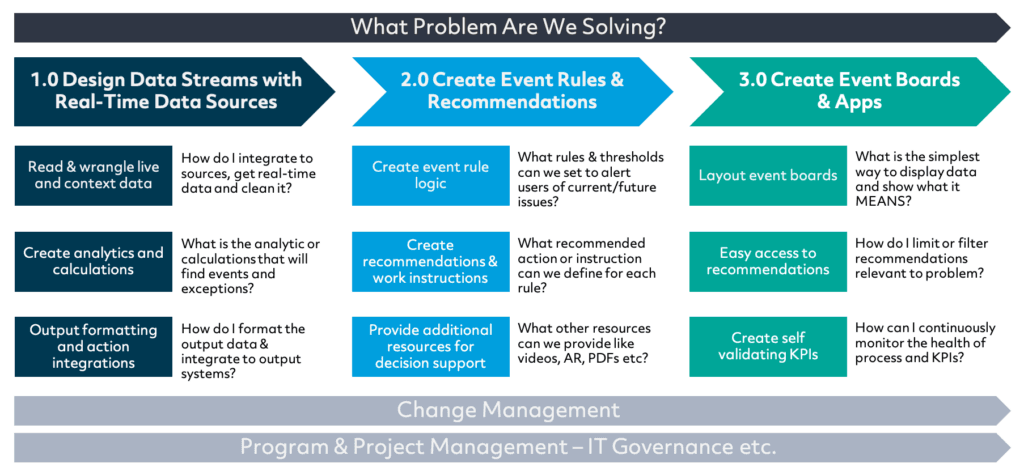 What Problem Are We Solving?

1.0 Design Data Streams with Real-Time Data Sources

Read & wrangle live and context data

How do I integrate to sources, get real-time data and clean it?

Create analytics and calculations

What is the analytic or calculations that will find events and exceptions?

Output formatting and action integrations

How do I format the output data & integrate to output systems?

2.0 Create Event Rules & Recommendations

Create event rule logic

What rules & thresholds can we set to alert users of current/future issues?

Create recommendations & work instructions

What recommended action or instruction can we define for each rule?

Provide additional resources for decision support

What other resources can we provide like videos, AR, PDFs etc?

3.0 Create Event Boards & Apps

Layout event boards

What is the simplest way to display data and show what it MEANS?

Easy access to recommendations

How do I limit or filter recommendations relevant to problem?

Create self validating KPIs

How can I continuously monitor the health of process and KPIs?

Change Management

Program & Project Management – IT Governance etc.